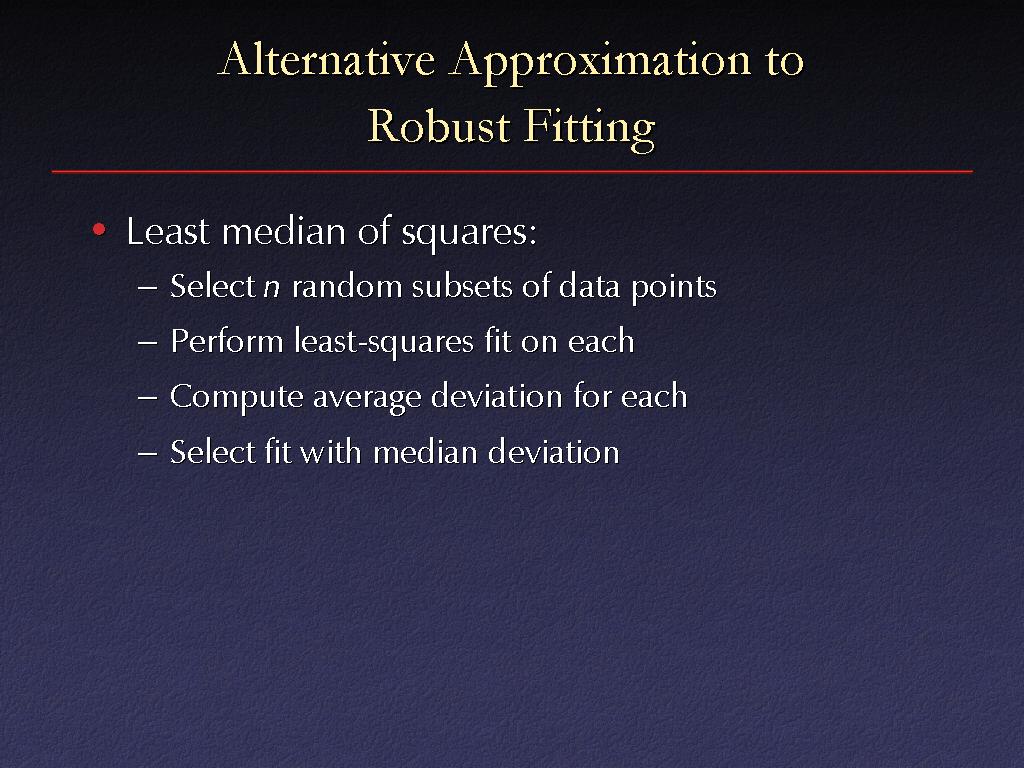 Alternative Approximation to Robust Fitting

• Least median of squares:
– Select $n$ random subsets of data points
– Perform least-squares fit on each
– Compute average deviation for each
– Select fit with median deviation